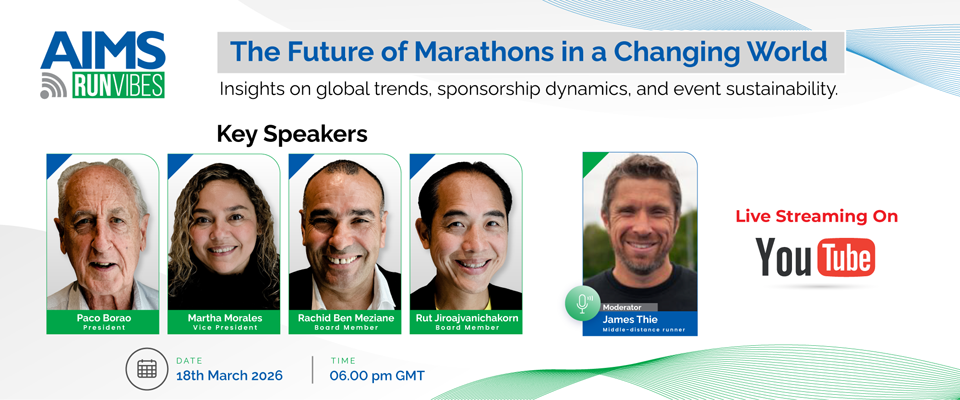 AIMS RUNVIBES

The Future of Marathons in a Changing World

Insights on global trends, sponsorship dynamics, and event sustainability.

Key Speakers

Paco Borao
President

Martha Morales
Vice President

Rachid Ben Meziane
Board Member

Rut Jiroajvanichakorn
Board Member

Moderator
James Thie
Middle-distance runner

Live Streaming On

YouTube

DATE
18th March 2026

TIME
06.00 pm GMT